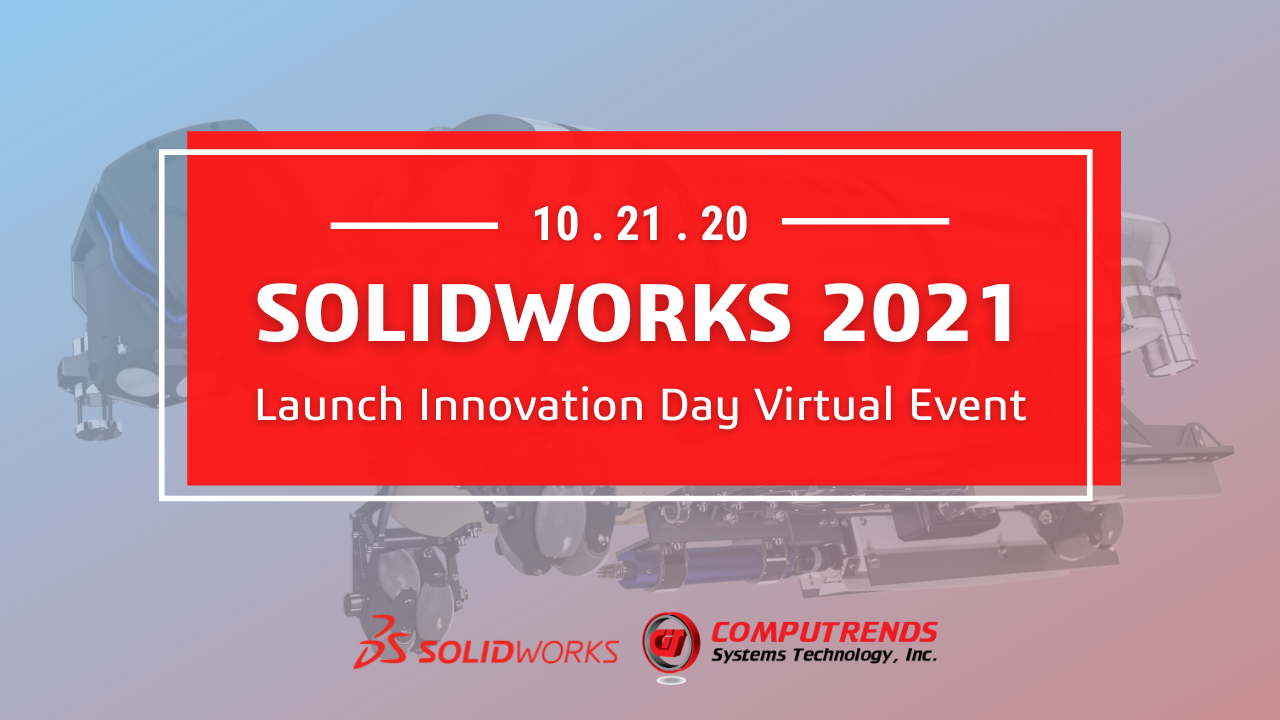 10 . 21 . 20

SOLIDWORKS 2021

Launch Innovation Day Virtual Event

3DS SOLIDWORKS

CT COMPUTRENDS Systems Technology, Inc.